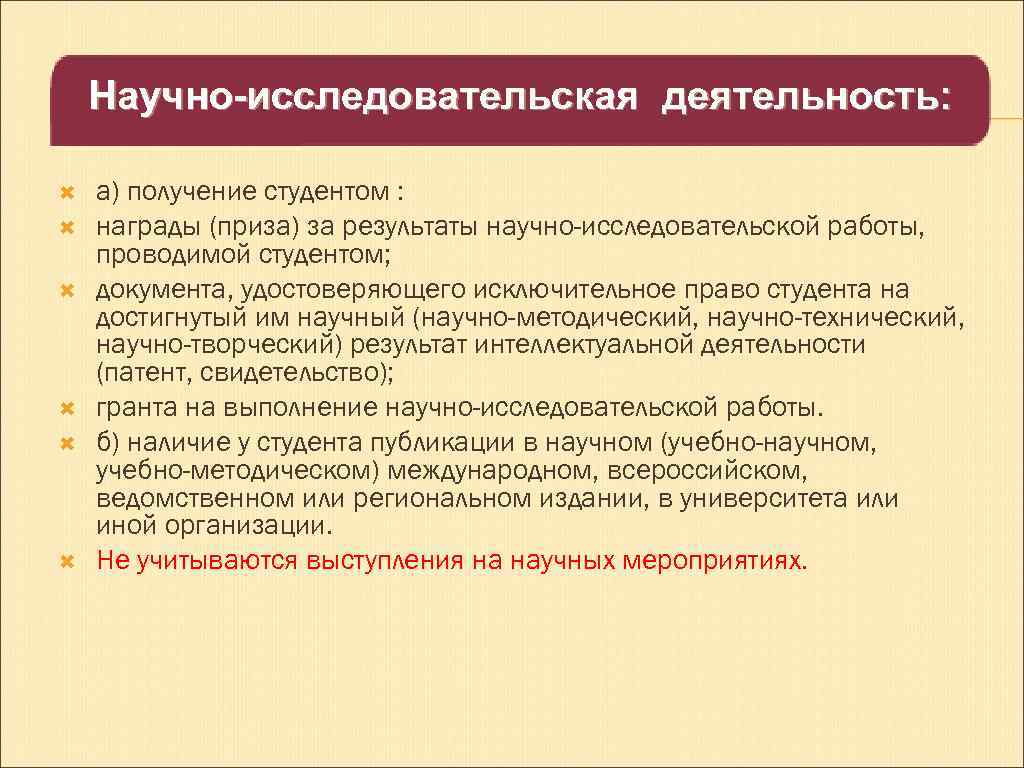 Научно-исследовательская деятельность:

а) получение студентом :

награды (приза) за результаты научно-исследовательской работы, проводимой студентом;

документа, удостоверяющего исключительное право студента на достигнутый им научный (научно-методический, научно-технический, научно-творческий) результат интеллектуальной деятельности (патент, свидетельство);

гранта на выполнение научно-исследовательской работы.

б) наличие у студента публикации в научном (учебно-научном, учебно-методическом) международном, всероссийском, ведомственном или региональном издании, в университета или иной организации.

Не учитываются выступления на научных мероприятиях.